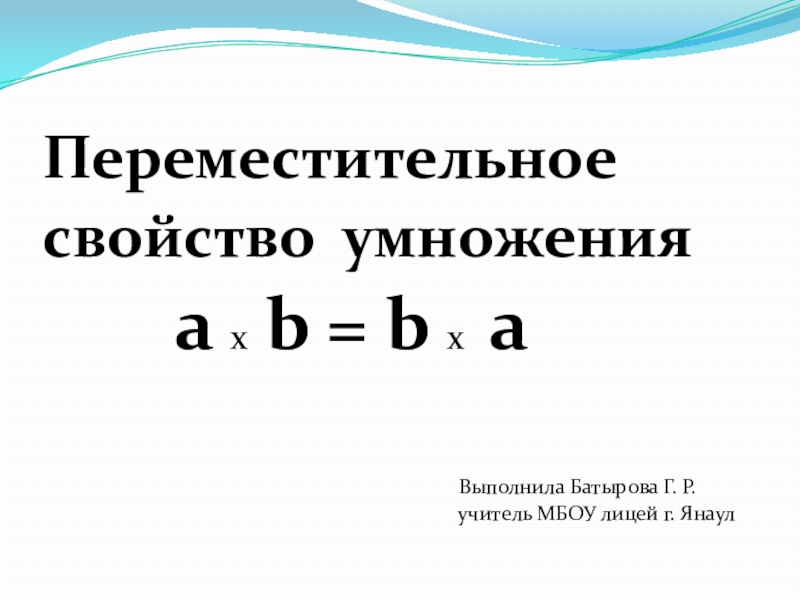 Переместительное свойство умножения

$a \times b = b \times a$

Выполнила Батырова Г. Р.
учитель МБОУ лицей г. Янаул